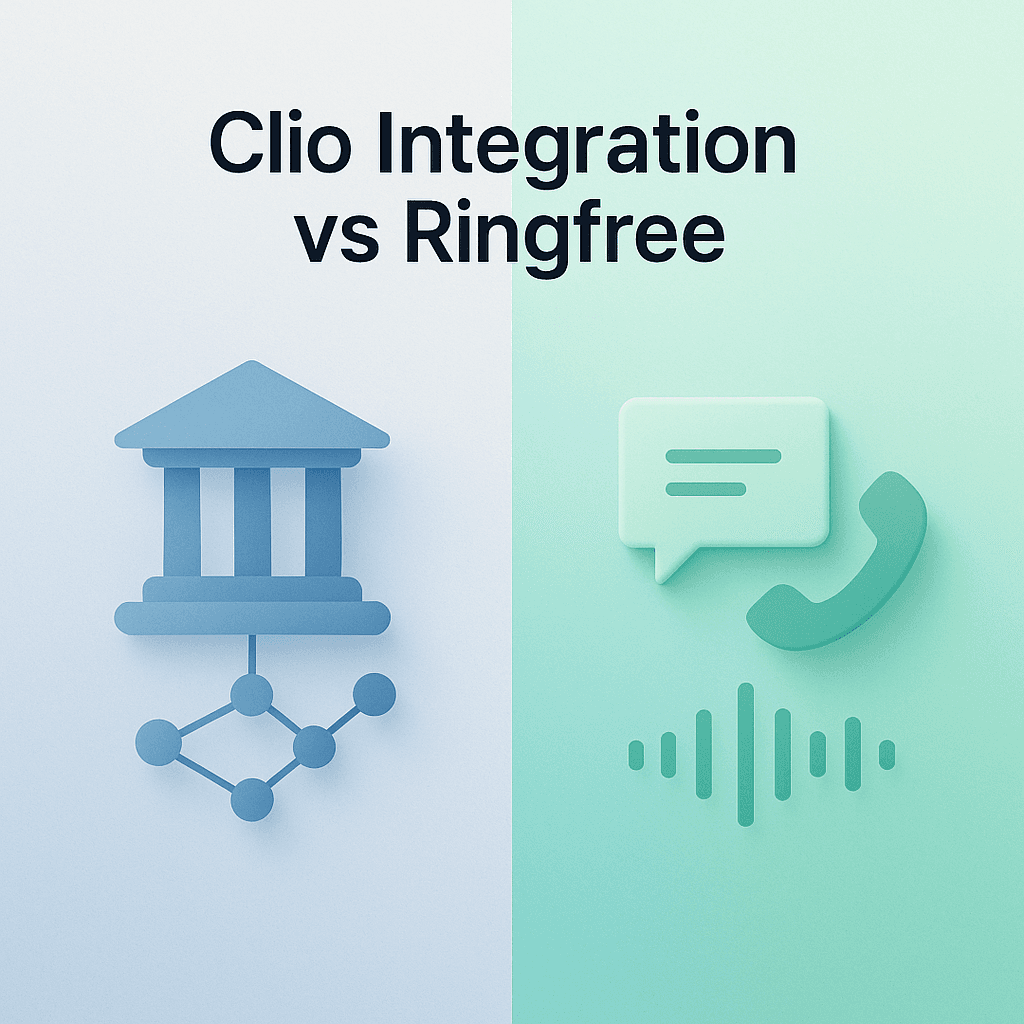 Clio Integration vs Ringfree